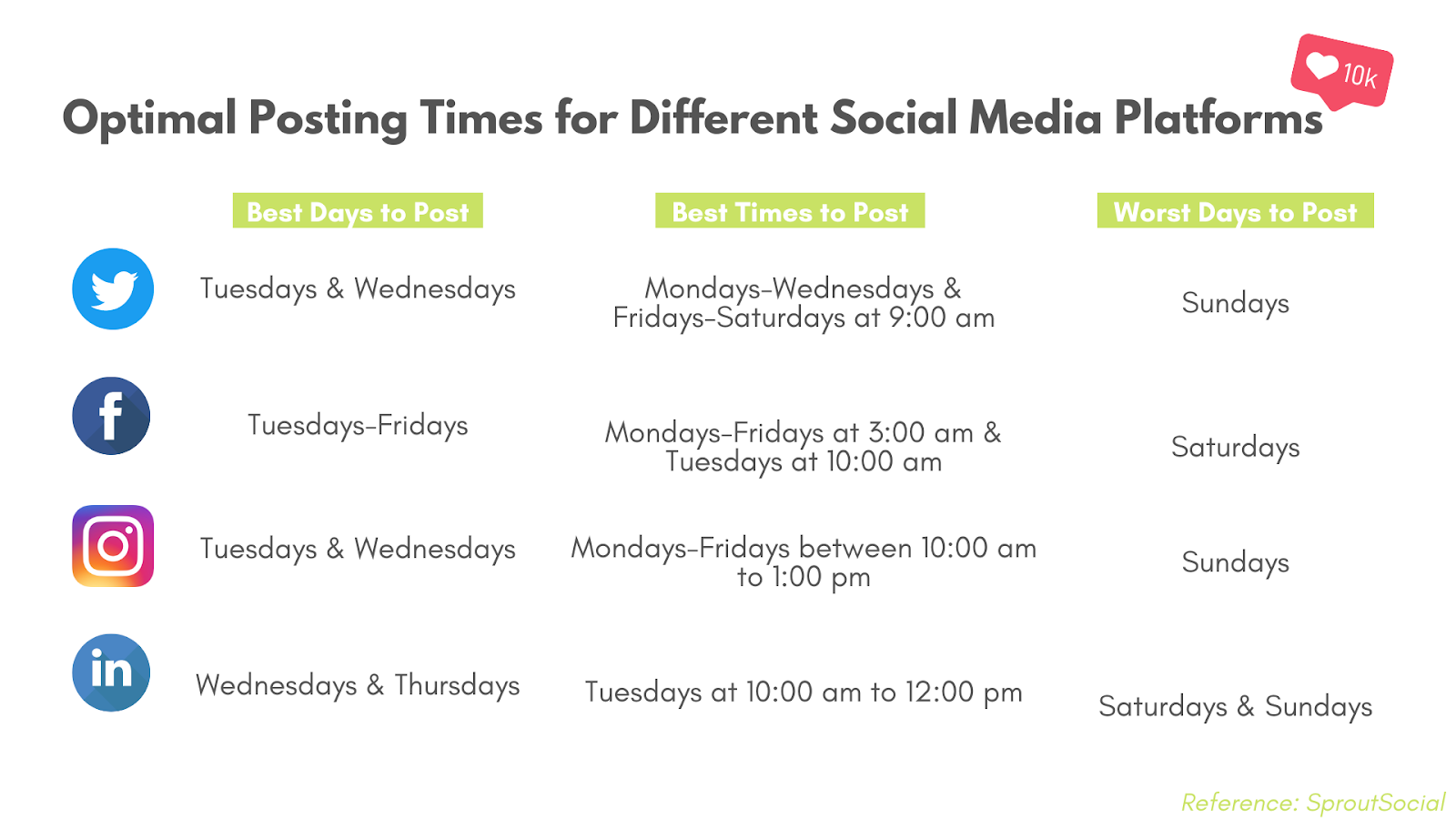 10k

Optimal Posting Times for Different Social Media Platforms

| | Best Days to Post | Best Times to Post | Worst Days to Post |
|---|---|---|---|
| | Tuesdays & Wednesdays | Mondays-Wednesdays & Fridays-Saturdays at 9:00 am | Sundays |
| f | Tuesdays-Fridays | Mondays-Fridays at 3:00 am & Tuesdays at 10:00 am | Saturdays |
| | Tuesdays & Wednesdays | Mondays-Fridays between 10:00 am to 1:00 pm | Sundays |
| in | Wednesdays & Thursdays | Tuesdays at 10:00 am to 12:00 pm | Saturdays & Sundays |

Reference: SproutSocial